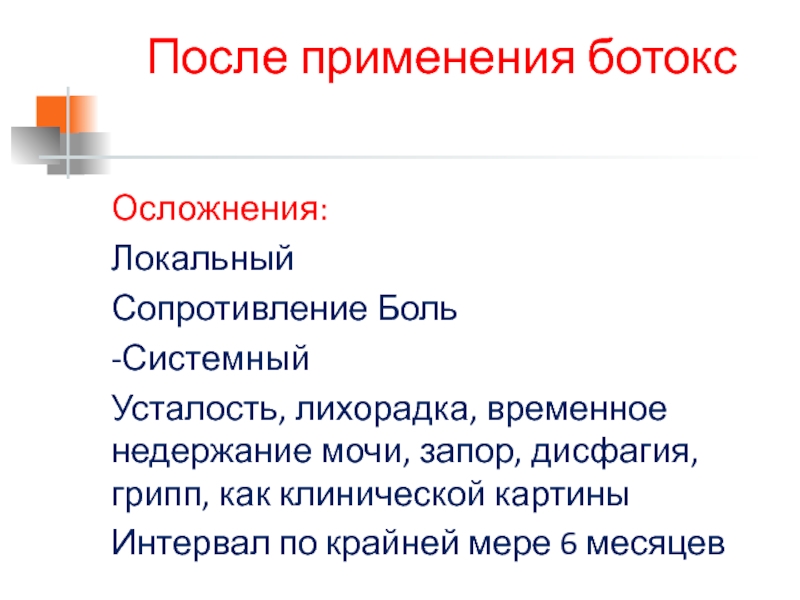 После применения ботокс

Осложнения:

Локальный

Сопротивление Боль

-Системный

Усталость, лихорадка, временное недержание мочи, запор, дисфагия, грипп, как клинической картины

Интервал по крайней мере 6 месяцев